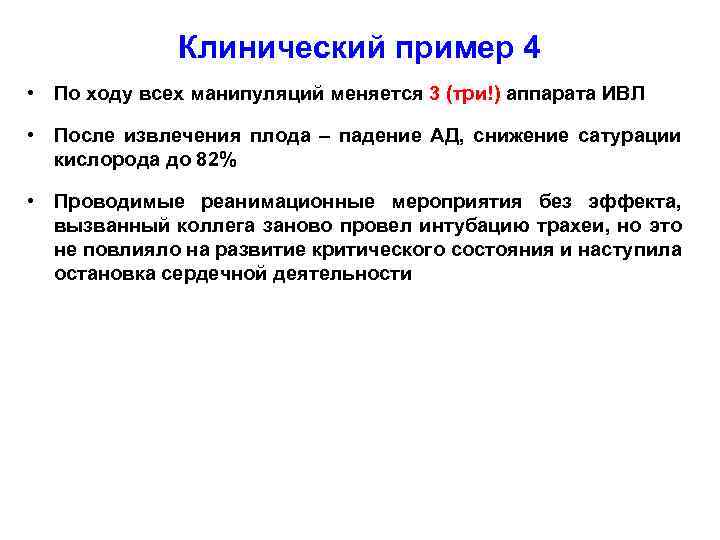 Клинический пример 4

• По ходу всех манипуляций меняется 3 (три!) аппарата ИВЛ

• После извлечения плода – падение АД, снижение сатурации кислорода до 82%

• Проводимые реанимационные мероприятия без эффекта, вызванный коллега заново провел интубацию трахеи, но это не повлияло на развитие критического состояния и наступила остановка сердечной деятельности